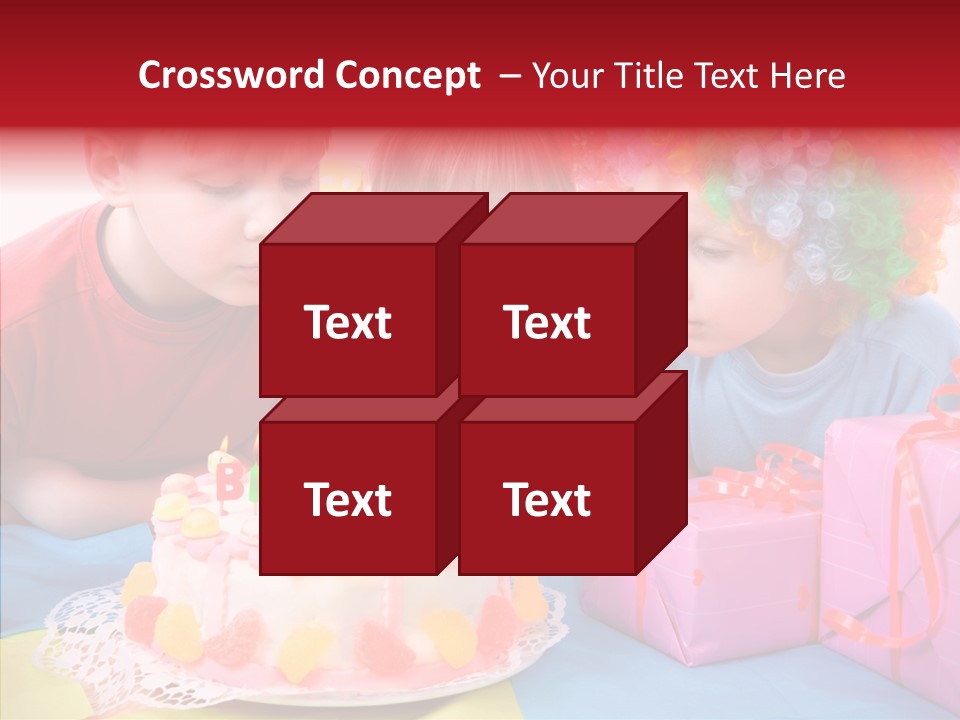 Crossword Concept – Your Title Text Here

Text

Text

Text

Text